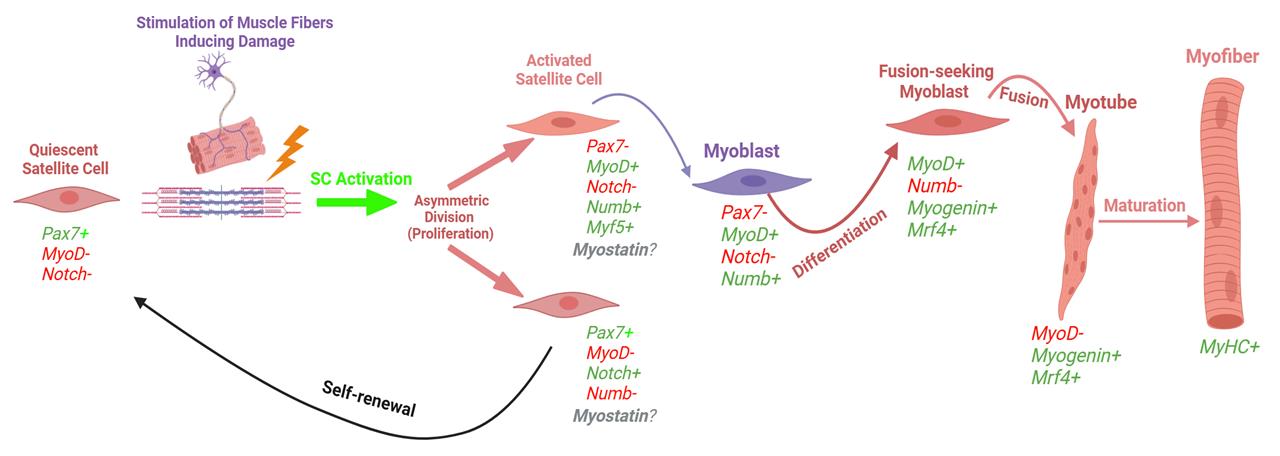 Stimulation of Muscle Fibers Inducing Damage

Quiescent Satellite Cell

Pax7+
MyoD-
Notch-

SC Activation

Asymmetric Division (Proliferation)

Activated Satellite Cell

Pax7-
MyoD+
Notch-
Numb+
Myf5+
Myostatin?

Pax7+
MyoD-
Notch+
Numb-
Myostatin?

Self-renewal

Myoblast

Pax7-
MyoD+
Notch-
Numb+

Differentiation

Fusion-seeking Myoblast

MyoD+
Numb-
Myogenin+
Mrf4+

Fusion

Myotube

MyoD-
Myogenin+
Mrf4+

Maturation

Myofiber

MyHC+